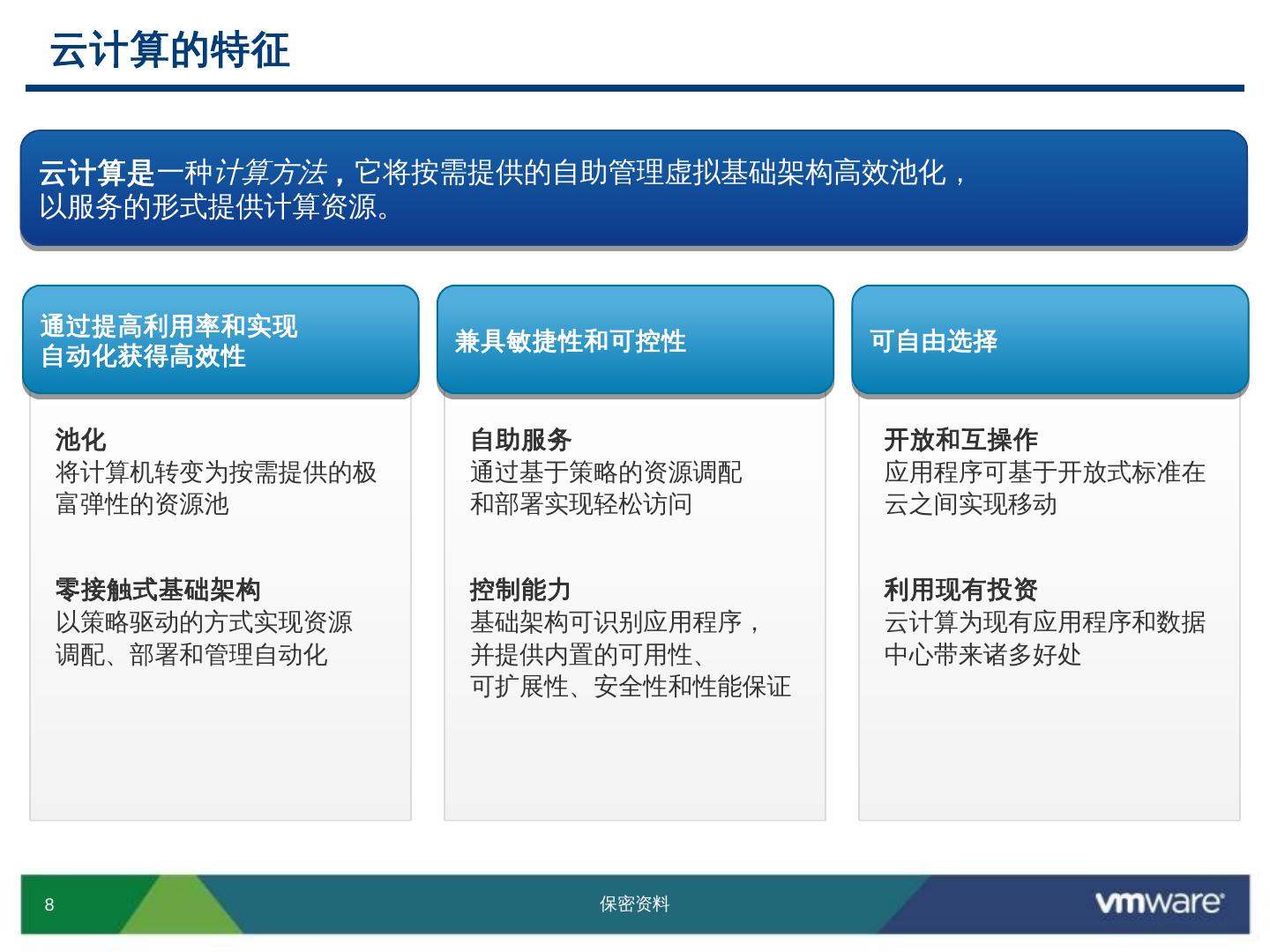 云计算的特征

云计算是一种计算方法，它将按需提供的自助管理虚拟基础架构高效池化，以服务的形式提供计算资源。

通过提高利用率和实现自动化获得高效性

池化
将计算机转变为按需提供的极富弹性的资源池

零接触式基础架构
以策略驱动的方式实现资源调配、部署和管理自动化

兼具敏捷性和可控性

自助服务
通过基于策略的资源调配和部署实现轻松访问

控制能力
基础架构可识别应用程序，并提供内置的可用性、可扩展性、安全性和性能保证

可自由选择

开放和互操作
应用程序可基于开放式标准在云之间实现移动

利用现有投资
云计算为现有应用程序和数据中心带来诸多好处

8

保密资料

vmware